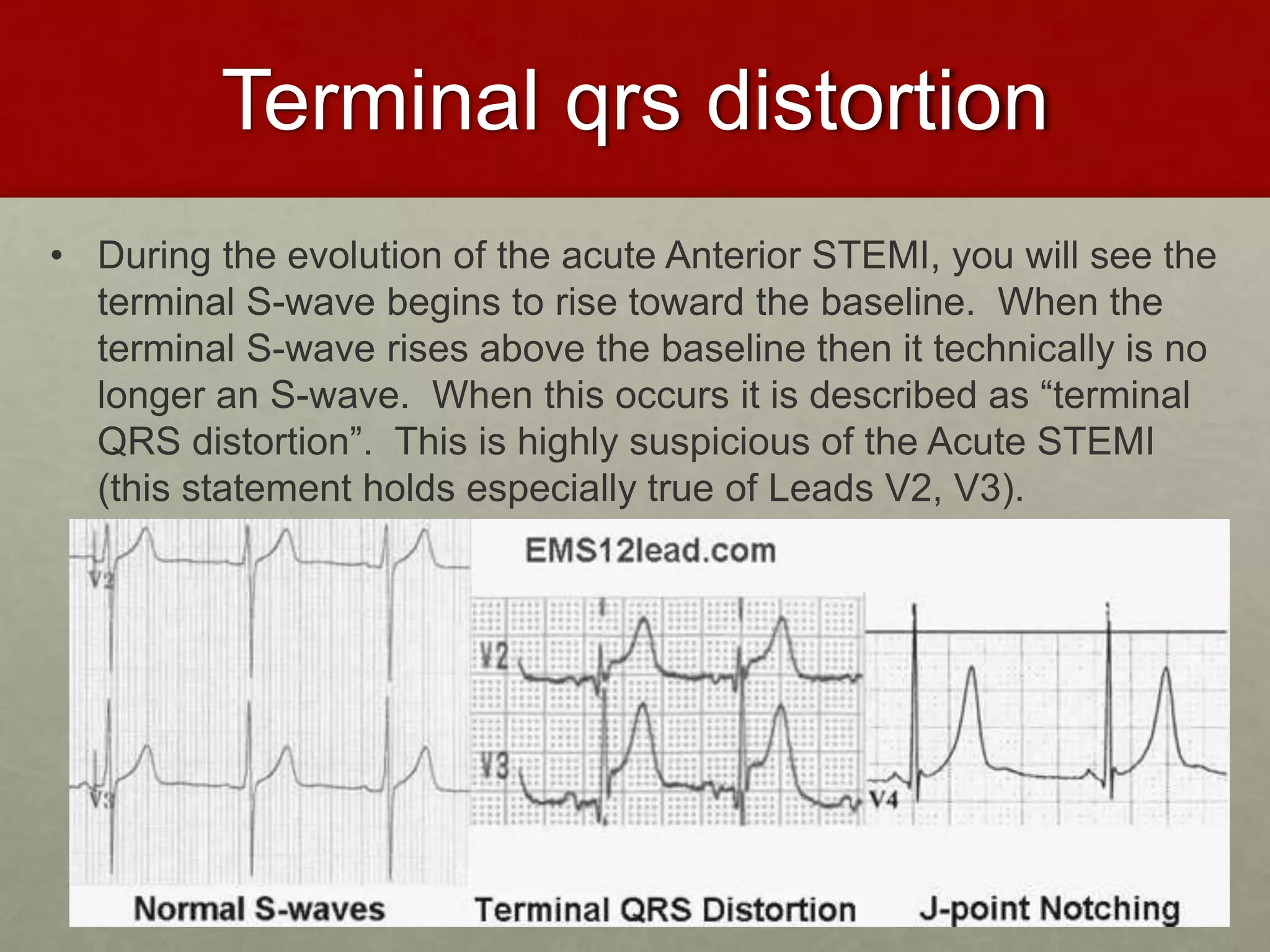 Terminal qrs distortion

• During the evolution of the acute Anterior STEMI, you will see the terminal S-wave begins to rise toward the baseline. When the terminal S-wave rises above the baseline then it technically is no longer an S-wave. When this occurs it is described as “terminal QRS distortion”. This is highly suspicious of the Acute STEMI (this statement holds especially true of Leads V2, V3).

V2
V3
EMS12lead.com
V2
V3
V4

Normal S-waves
Terminal QRS Distortion
J-point Notching